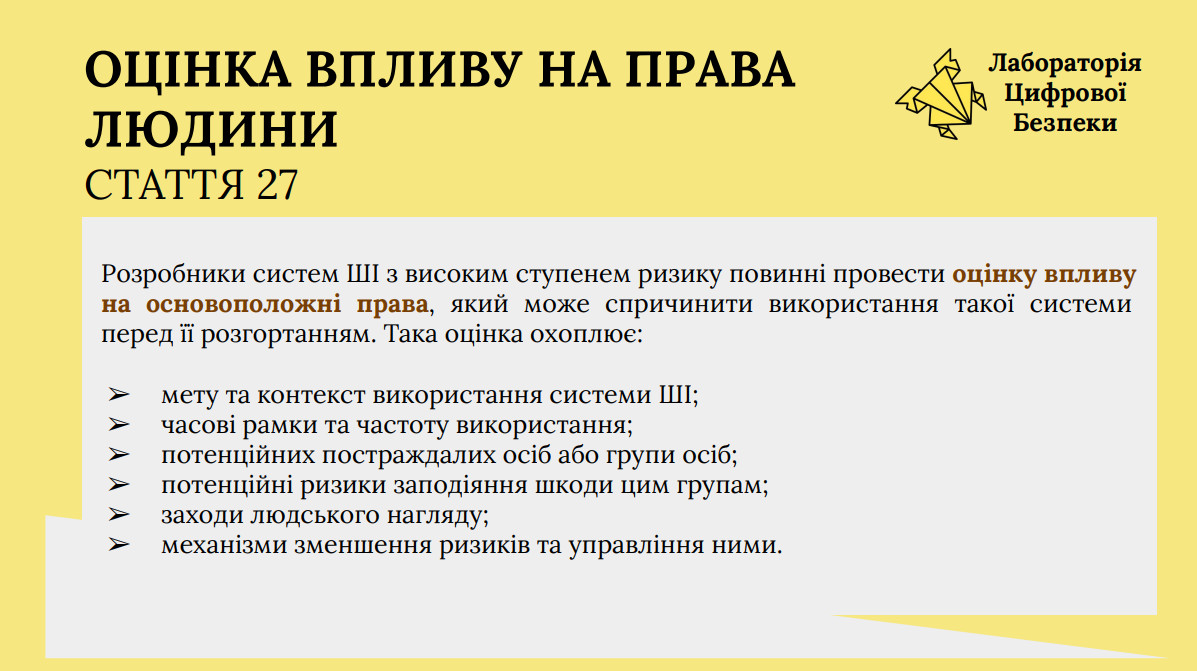 ОЦІНКА ВПЛИВУ НА ПРАВА ЛЮДИНИ
СТАТТЯ 27

Лабораторія Цифрової Безпеки

Розробники систем ШІ з високим ступенем ризику повинні провести оцінку впливу на основоположні права, який може спричинити використання такої системи перед її розгортанням. Така оцінка охоплює:

➢ мету та контекст використання системи ШІ;
➢ часові рамки та частоту використання;
➢ потенційних постраждалих осіб або групи осіб;
➢ потенційні ризики заподіяння шкоди цим групам;
➢ заходи людського нагляду;
➢ механізми зменшення ризиків та управління ними.